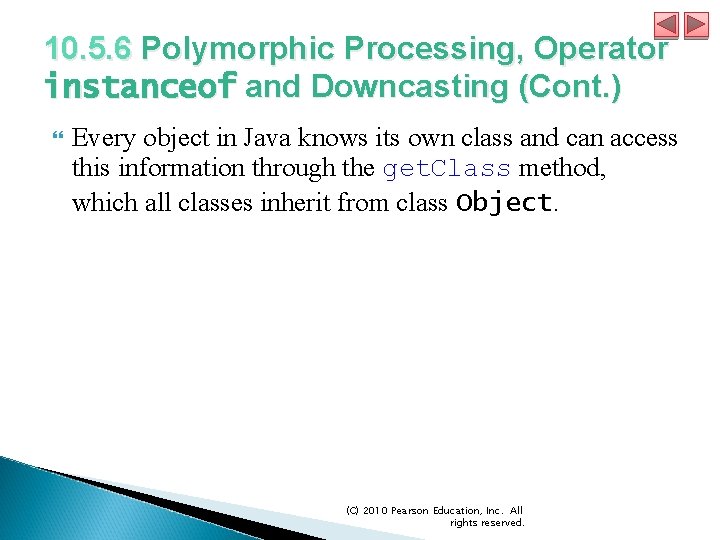 10.5.6 Polymorphic Processing, Operator instanceof and Downcasting (Cont.)

Every object in Java knows its own class and can access this information through the getClass method, which all classes inherit from class Object.

(C) 2010 Pearson Education, Inc. All rights reserved.